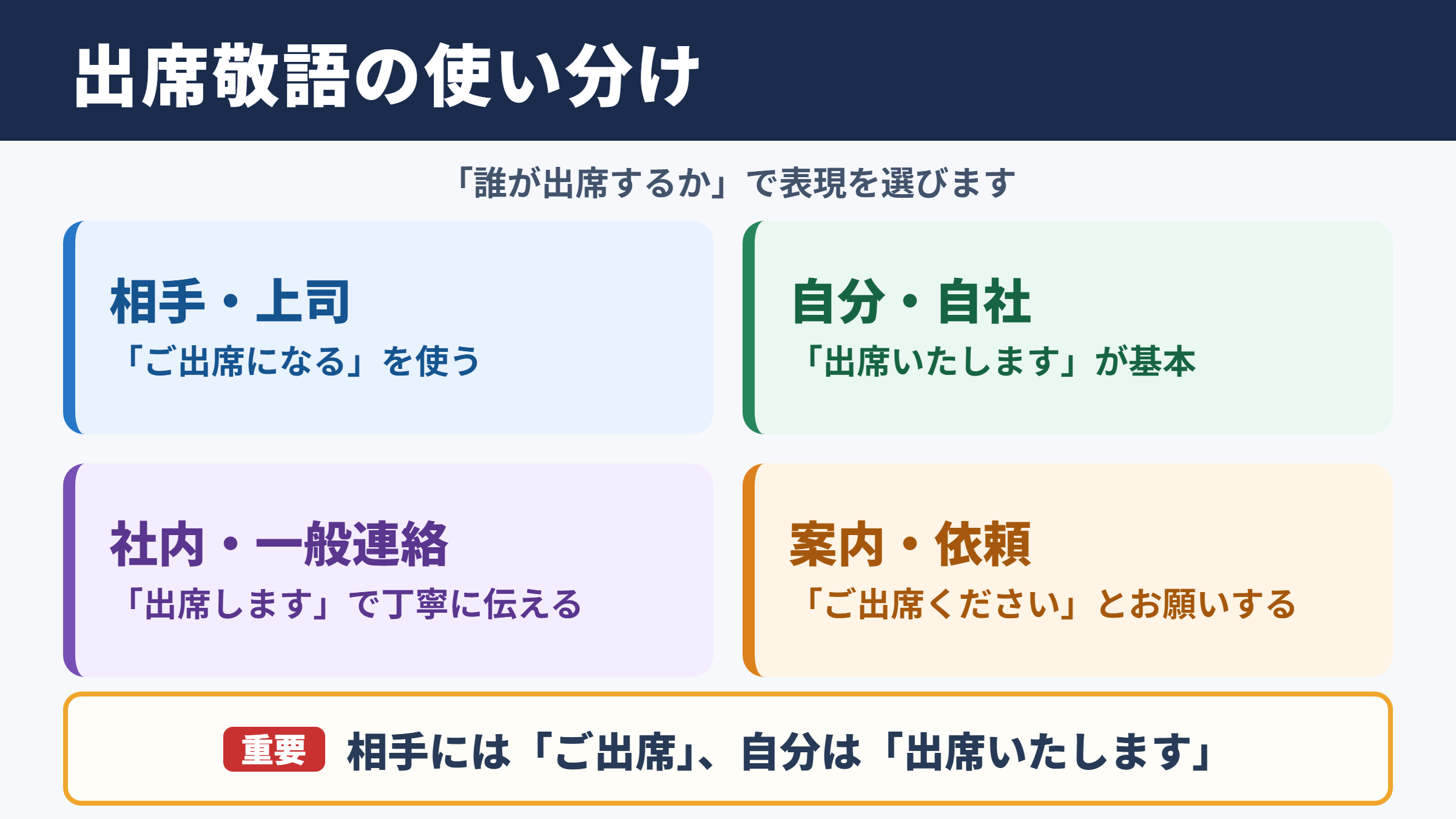 出席敬語の使い分け

「誰が出席するか」で表現を選びます

相手・上司
「ご出席になる」を使う

自分・自社
「出席いたします」が基本

社内・一般連絡
「出席します」で丁寧に伝える

案内・依頼
「ご出席ください」とお願いする

重要 相手には「ご出席」、自分は「出席いたします」